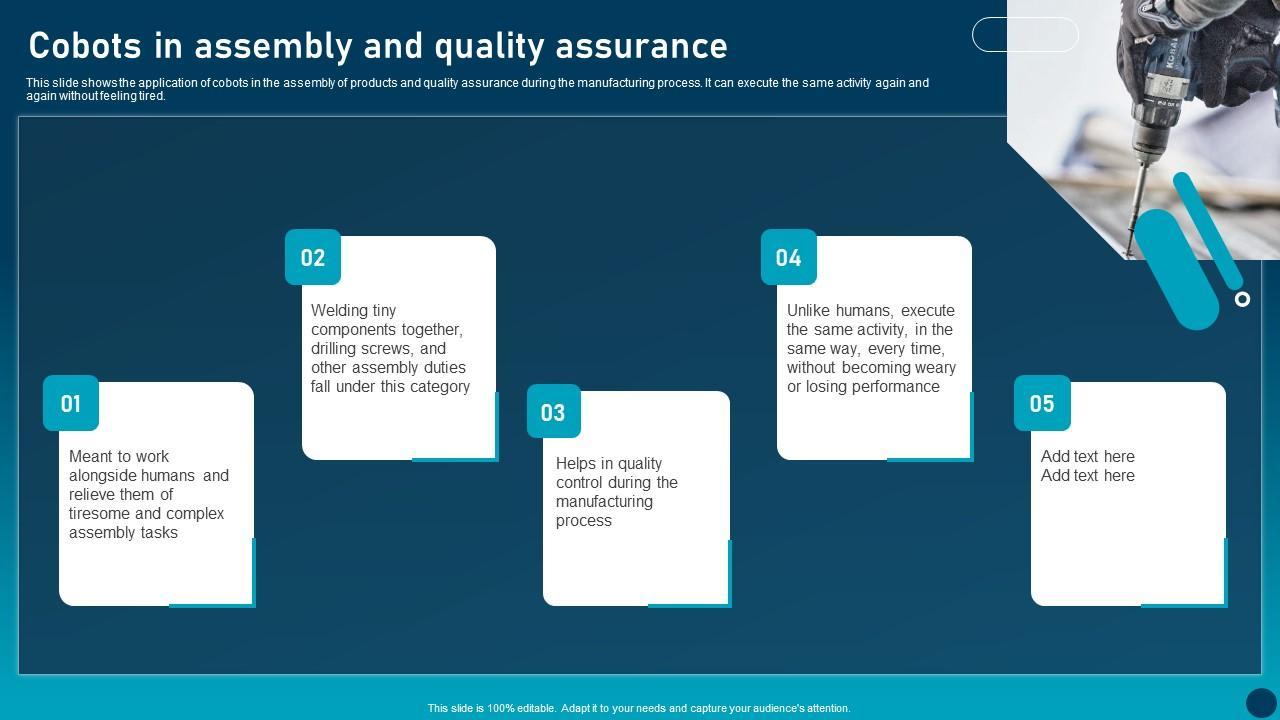 Cobots in assembly and quality assurance

This slide shows the application of cobots in the assembly of products and quality assurance during the manufacturing process. It can execute the same activity again and again without feeling tired.

01
Meant to work alongside humans and relieve them of tiresome and complex assembly tasks

02
Welding tiny components together, drilling screws, and other assembly duties fall under this category

03
Helps in quality control during the manufacturing process

04
Unlike humans, execute the same activity, in the same way, every time, without becoming weary or losing performance

05
Add text here
Add text here

This slide is 100% editable. Adapt it to your needs and capture your audience's attention.